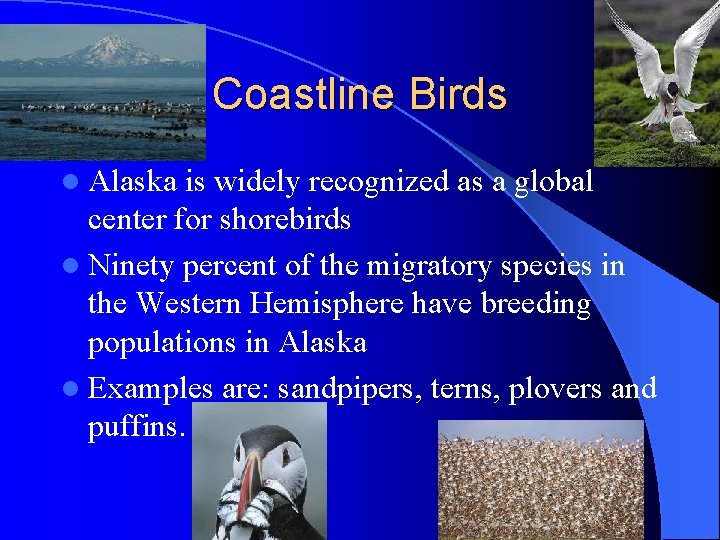 Coastline Birds

• Alaska is widely recognized as a global center for shorebirds

• Ninety percent of the migratory species in the Western Hemisphere have breeding populations in Alaska

• Examples are: sandpipers, terns, plovers and puffins.